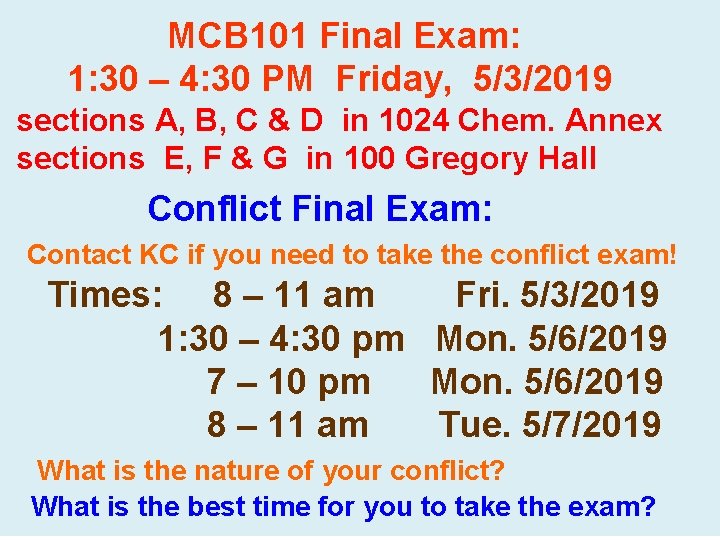 MCB101 Final Exam:
1:30 – 4:30 PM Friday, 5/3/2019
sections A, B, C & D in 1024 Chem. Annex
sections E, F & G in 100 Gregory Hall

Conflict Final Exam:

Contact KC if you need to take the conflict exam!

Times: 8 – 11 am Fri. 5/3/2019
1:30 – 4:30 pm Mon. 5/6/2019
7 – 10 pm Mon. 5/6/2019
8 – 11 am Tue. 5/7/2019

What is the nature of your conflict?
What is the best time for you to take the exam?